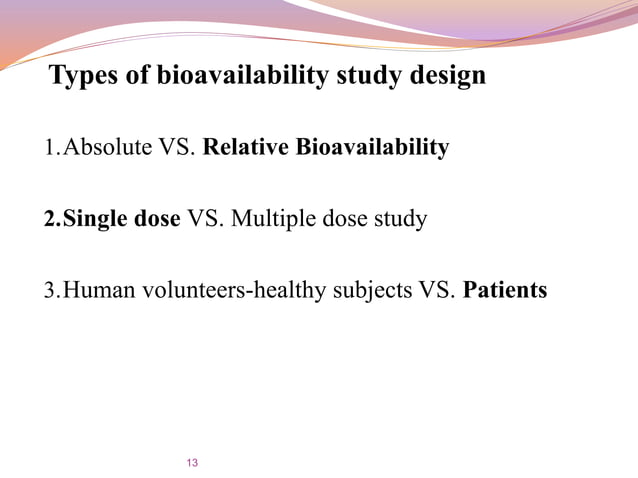 Types of bioavailability study design

1.Absolute VS. Relative Bioavailability

2.Single dose VS. Multiple dose study

3.Human volunteers-healthy subjects VS. Patients

13